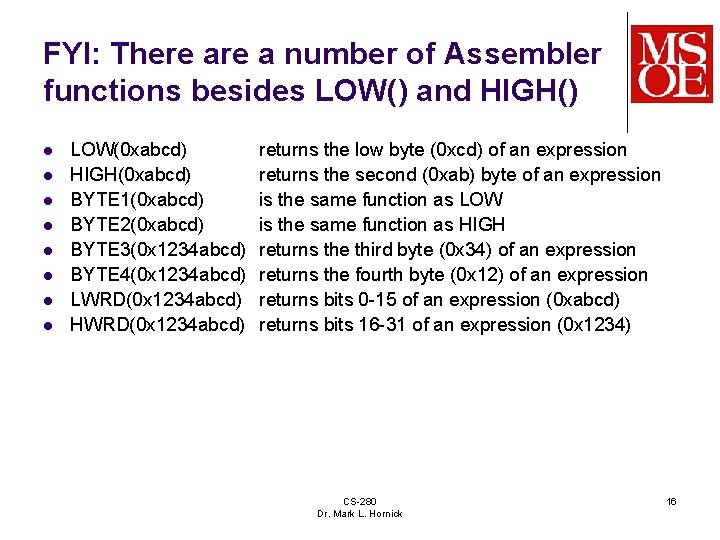 FYI: There are a number of Assembler functions besides LOW() and HIGH()

MSOE

- LOW(0xabcd) returns the low byte (0xcd) of an expression
- HIGH(0xabcd) returns the second (0xab) byte of an expression
- BYTE1(0xabcd) is the same function as LOW
- BYTE2(0xabcd) is the same function as HIGH
- BYTE3(0x1234abcd) returns the third byte (0x34) of an expression
- BYTE4(0x1234abcd) returns the fourth byte (0x12) of an expression
- LWRD(0x1234abcd) returns bits 0-15 of an expression (0xabcd)
- HWRD(0x1234abcd) returns bits 16-31 of an expression (0x1234)

CS-280
Dr. Mark L. Hornick

16